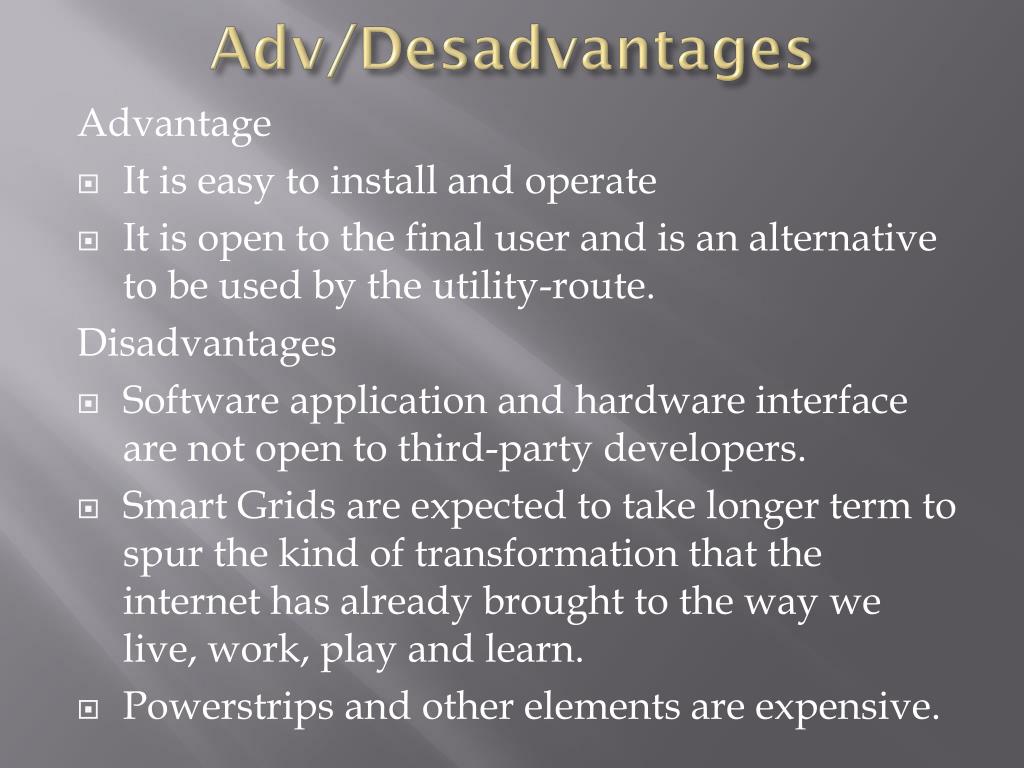 Adv/Desadvantages

Advantage

It is easy to install and operate

It is open to the final user and is an alternative to be used by the utility-route.

Disadvantages

Software application and hardware interface are not open to third-party developers.

Smart Grids are expected to take longer term to spur the kind of transformation that the internet has already brought to the way we live, work, play and learn.

Powerstrips and other elements are expensive.